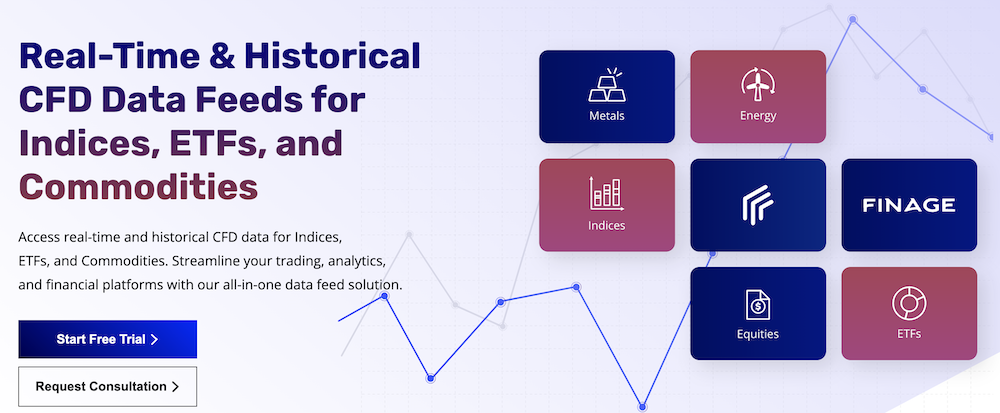 Real-Time & Historical CFD Data Feeds for Indices, ETFs, and Commodities

Access real-time and historical CFD data for Indices, ETFs, and Commodities. Streamline your trading, analytics, and financial platforms with our all-in-one data feed solution.

Start Free Trial >

Request Consultation >

Metals

Energy

Indices

FINAGE

Equities

ETFs